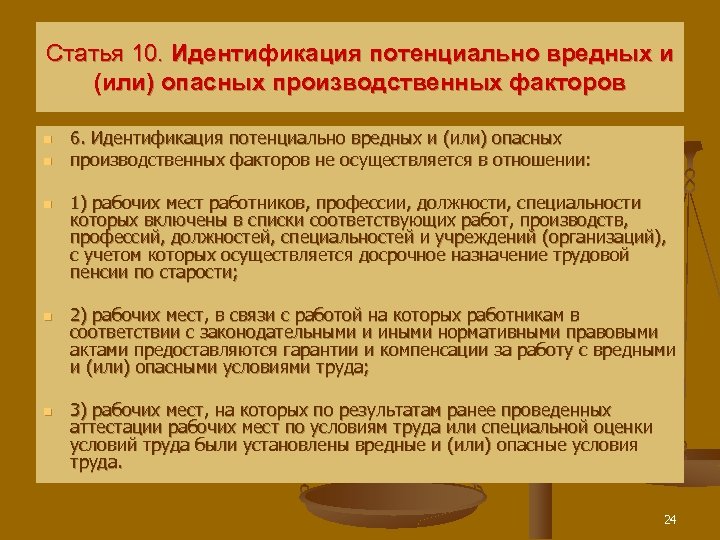 Статья 10. Идентификация потенциально вредных и (или) опасных производственных факторов

6. Идентификация потенциально вредных и (или) опасных

производственных факторов не осуществляется в отношении:

1) рабочих мест работников, профессии, должности, специальности которых включены в списки соответствующих работ, производств, профессий, должностей, специальностей и учреждений (организаций), с учетом которых осуществляется досрочное назначение трудовой пенсии по старости;

2) рабочих мест, в связи с работой на которых работникам в соответствии с законодательными и иными нормативными правовыми актами предоставляются гарантии и компенсации за работу с вредными и (или) опасными условиями труда;

3) рабочих мест, на которых по результатам ранее проведенных аттестации рабочих мест по условиям труда или специальной оценки условий труда были установлены вредные и (или) опасные условия труда.

24